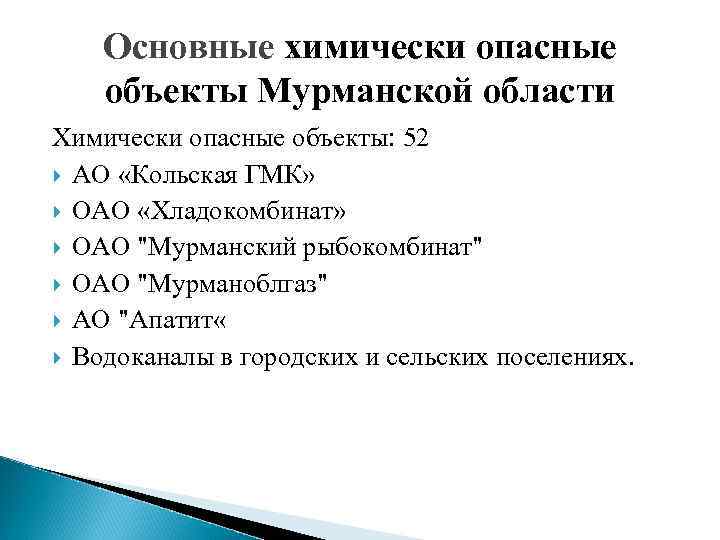 Основные химически опасные объекты Мурманской области

Химически опасные объекты: 52

АО «Кольская ГМК»

ОАО «Хладокомбинат»

ОАО "Мурманский рыбокомбинат"

ОАО "Мурманоблгаз"

АО "Апатит«

Водоканалы в городских и сельских поселениях.